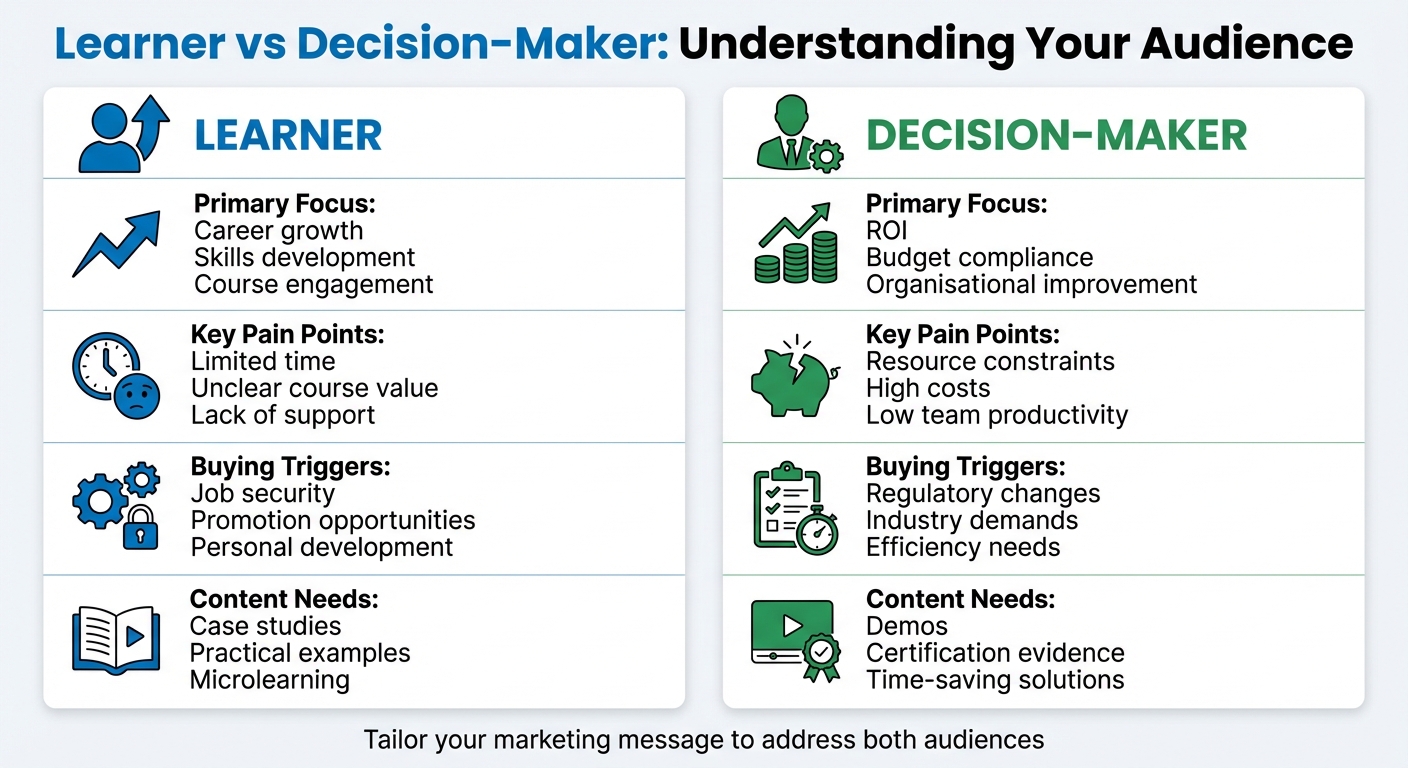 Learner vs Decision-Maker: Understanding Your Audience

LEARNER

Primary Focus:
Career growth
Skills development
Course engagement

Key Pain Points:
Limited time
Unclear course value
Lack of support

Buying Triggers:
Job security
Promotion opportunities
Personal development

Content Needs:
Case studies
Practical examples
Microlearning

DECISION-MAKER

Primary Focus:
ROI
Budget compliance
Organisational improvement

Key Pain Points:
Resource constraints
High costs
Low team productivity

Buying Triggers:
Regulatory changes
Industry demands
Efficiency needs

Content Needs:
Demos
Certification evidence
Time-saving solutions

Tailor your marketing message to address both audiences